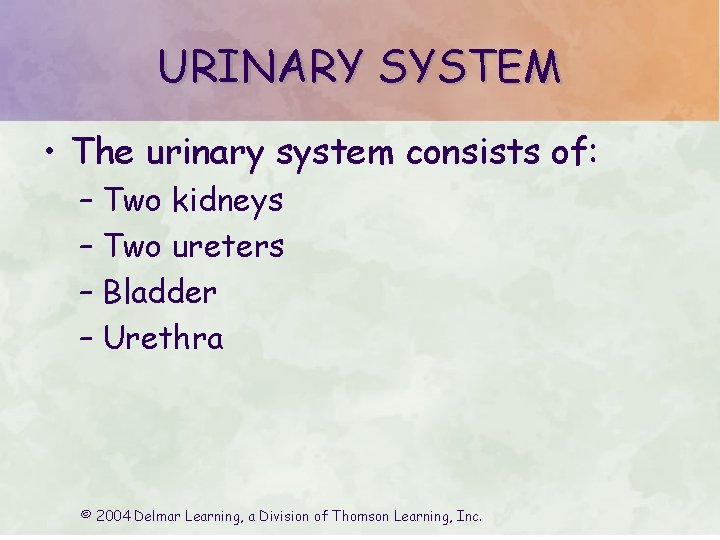 URINARY SYSTEM

• The urinary system consists of:
- Two kidneys
- Two ureters
- Bladder
- Urethra

© 2004 Delmar Learning, a Division of Thomson Learning, Inc.